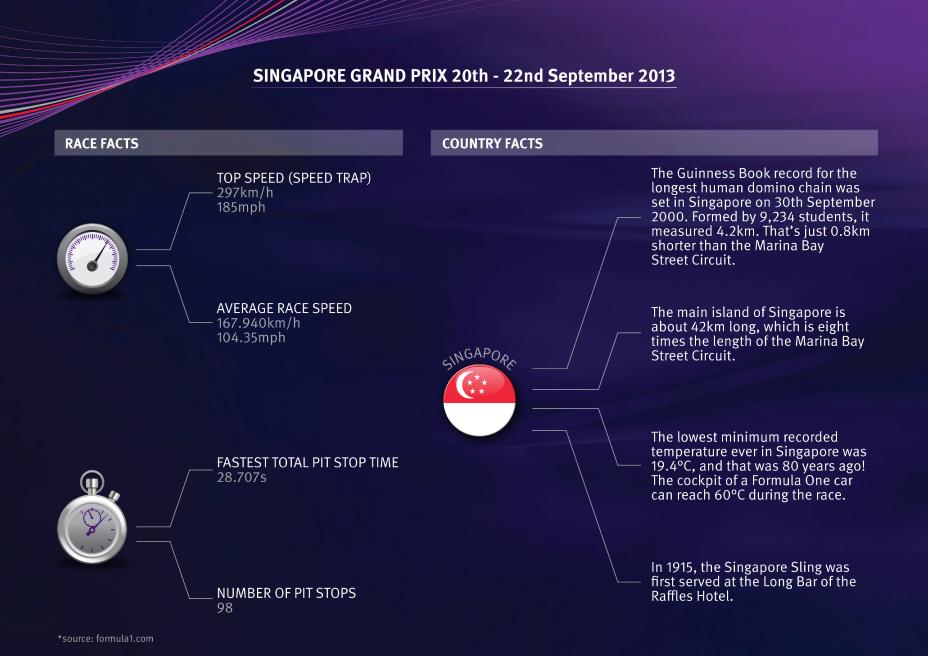 SINGAPORE GRAND PRIX 20th - 22nd September 2013

RACE FACTS

TOP SPEED (SPEED TRAP)
297km/h
185mph

AVERAGE RACE SPEED
167.940km/h
104.35mph

FASTEST TOTAL PIT STOP TIME
28.707s

NUMBER OF PIT STOPS
98

*source: formula1.com

COUNTRY FACTS

SINGAPORE

The Guinness Book record for the longest human domino chain was set in Singapore on 30th September 2000. Formed by 9,234 students, it measured 4.2km. That's just 0.8km shorter than the Marina Bay Street Circuit.

The main island of Singapore is about 42km long, which is eight times the length of the Marina Bay Street Circuit.

The lowest minimum recorded temperature ever in Singapore was 19.4°C, and that was 80 years ago! The cockpit of a Formula One car can reach 60°C during the race.

In 1915, the Singapore Sling was first served at the Long Bar of the Raffles Hotel.